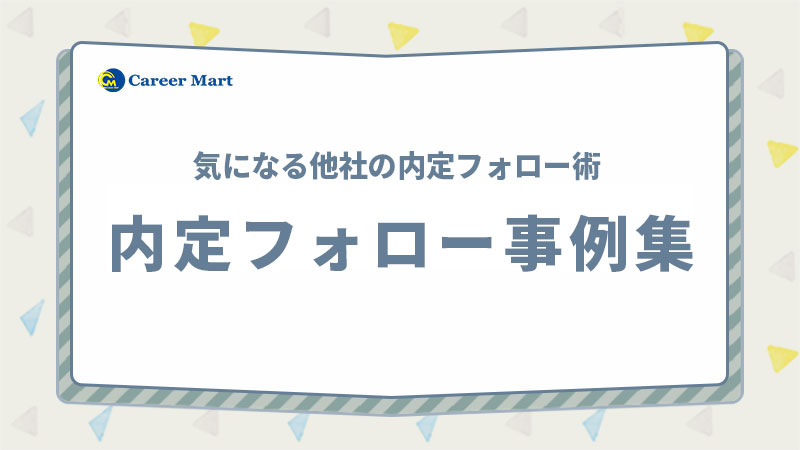 Career Mart

気になる他社の内定フォロー術

内定フォロー事例集